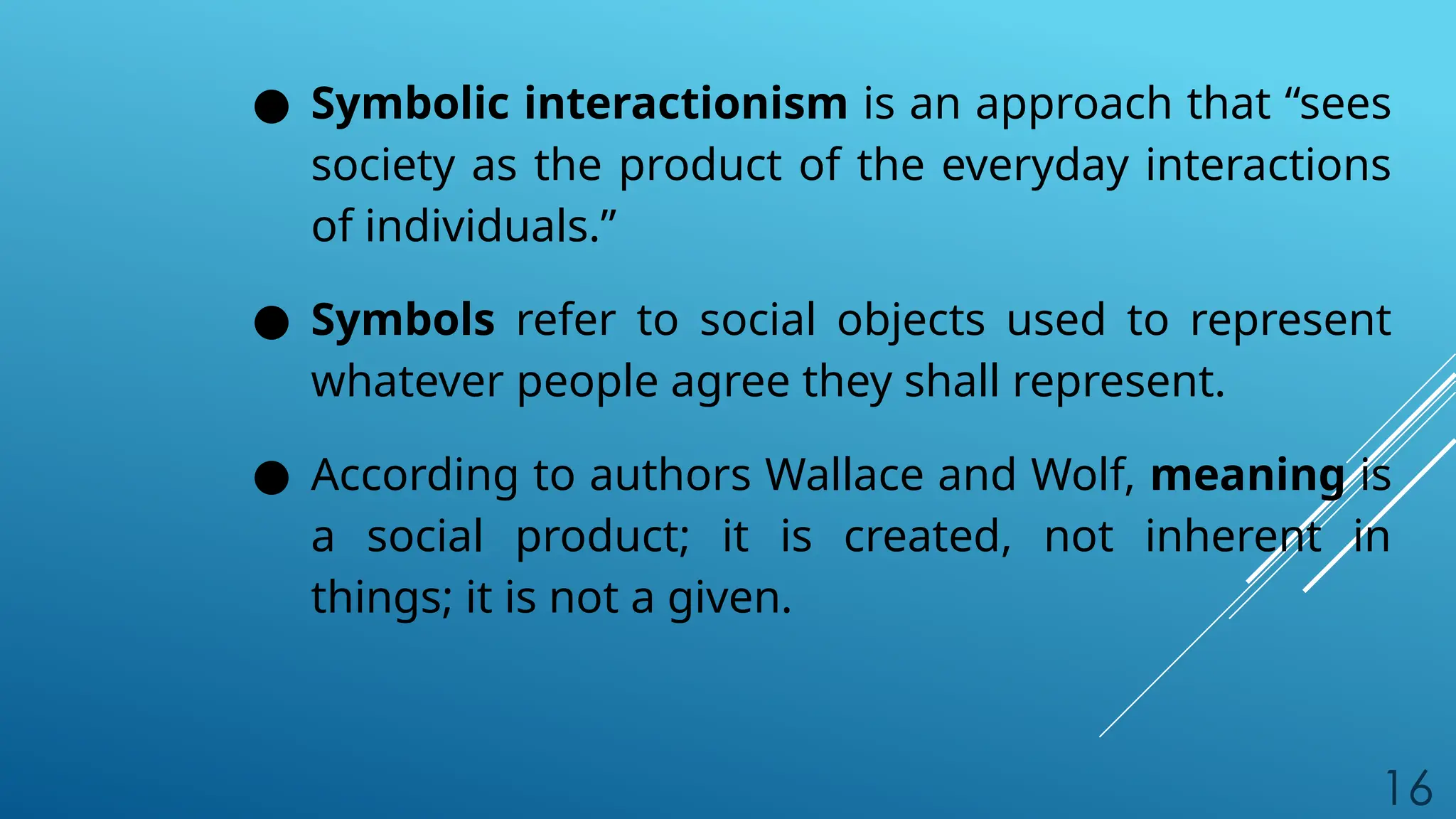 ● Symbolic interactionism is an approach that “sees society as the product of the everyday interactions of individuals.”

● Symbols refer to social objects used to represent whatever people agree they shall represent.

● According to authors Wallace and Wolf, meaning is a social product; it is created, not inherent in things; it is not a given.

16